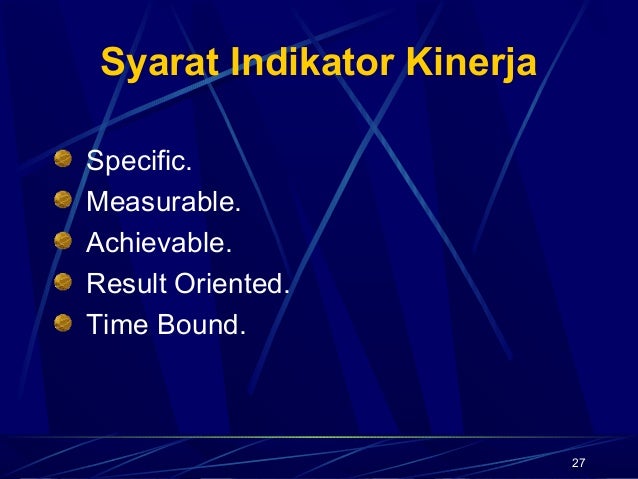 Syarat Indikator Kinerja

Specific.
Measurable.
Achievable.
Result Oriented.
Time Bound.

27